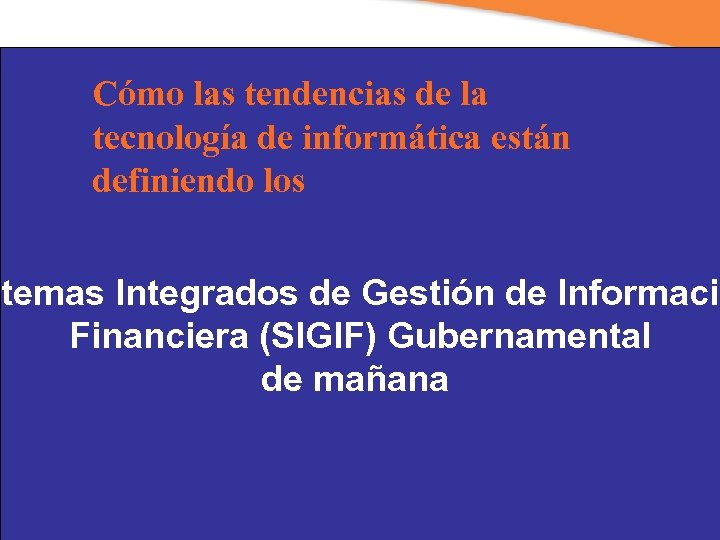 Cómo las tendencias de la tecnología de informática están definiendo los

temas Integrados de Gestión de Informaci Financiera (SIGIF) Gubernamental de mañana